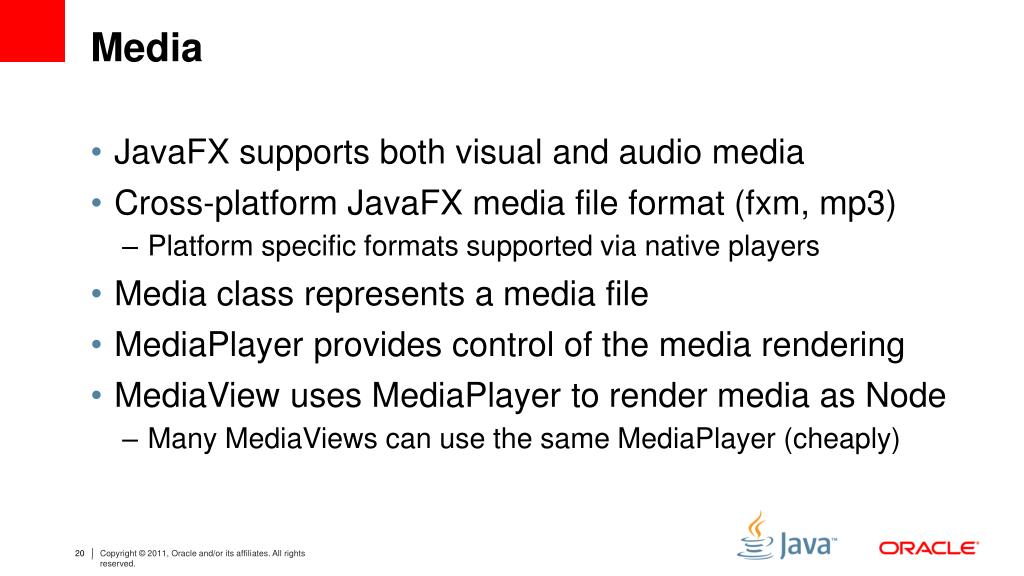 Media

• JavaFX supports both visual and audio media
• Cross-platform JavaFX media file format (fxm, mp3)
– Platform specific formats supported via native players
• Media class represents a media file
• MediaPlayer provides control of the media rendering
• MediaView uses MediaPlayer to render media as Node
– Many MediaViews can use the same MediaPlayer (cheaply)

20 | Copyright © 2011, Oracle and/or its affiliates. All rights reserved.

Java™

ORACLE®